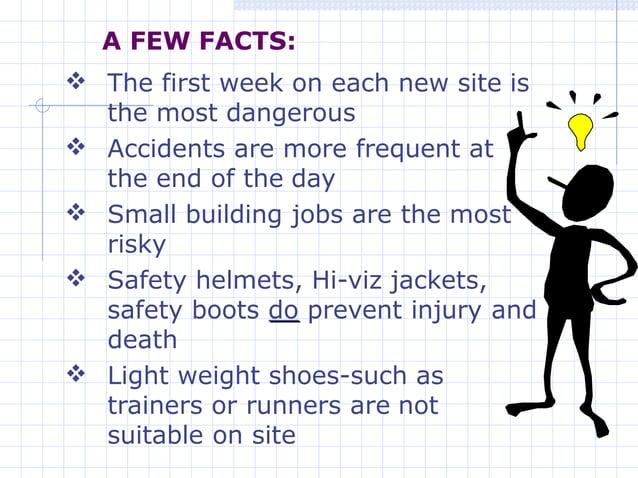 A FEW FACTS:

❖ The first week on each new site is the most dangerous

❖ Accidents are more frequent at the end of the day

❖ Small building jobs are the most risky

❖ Safety helmets, Hi-viz jackets, safety boots do prevent injury and death

❖ Light weight shoes-such as trainers or runners are not suitable on site